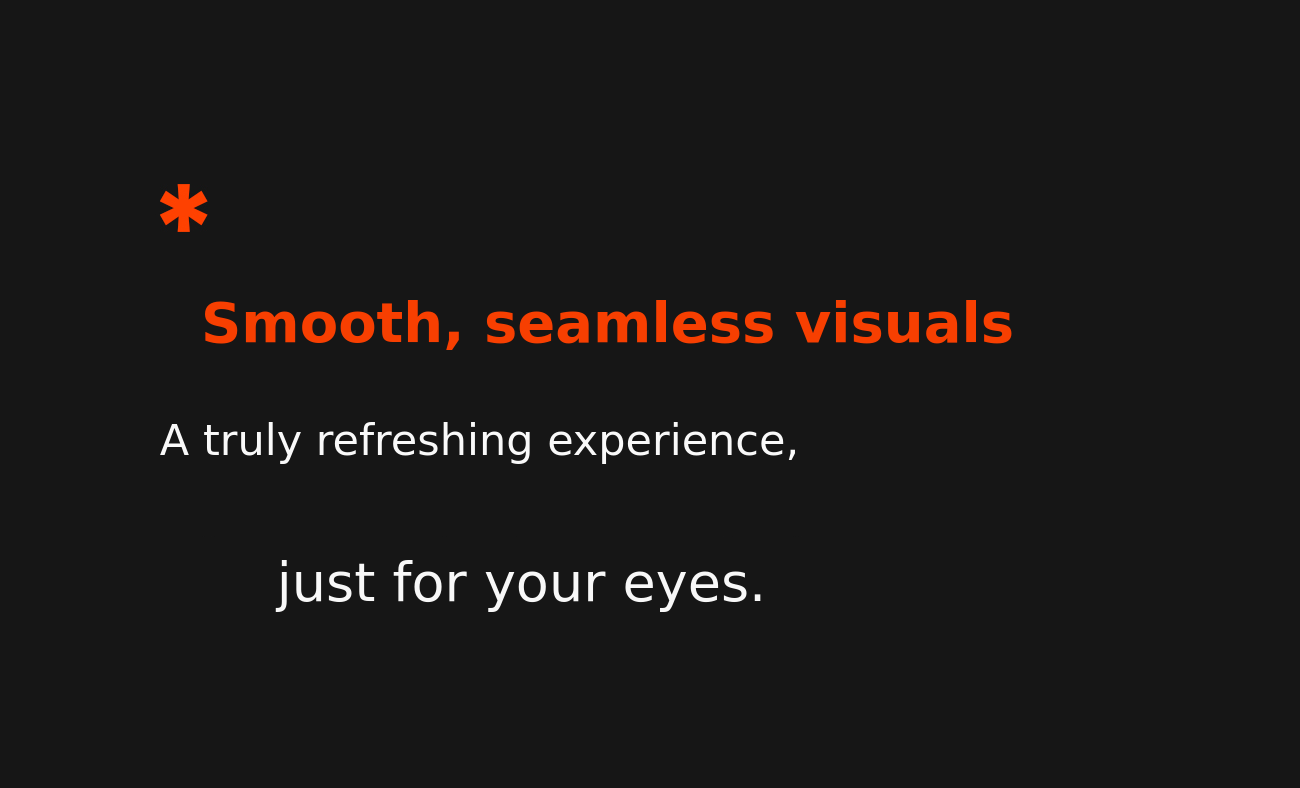 *

Smooth, seamless visuals

A truly refreshing experience,

just for your eyes.